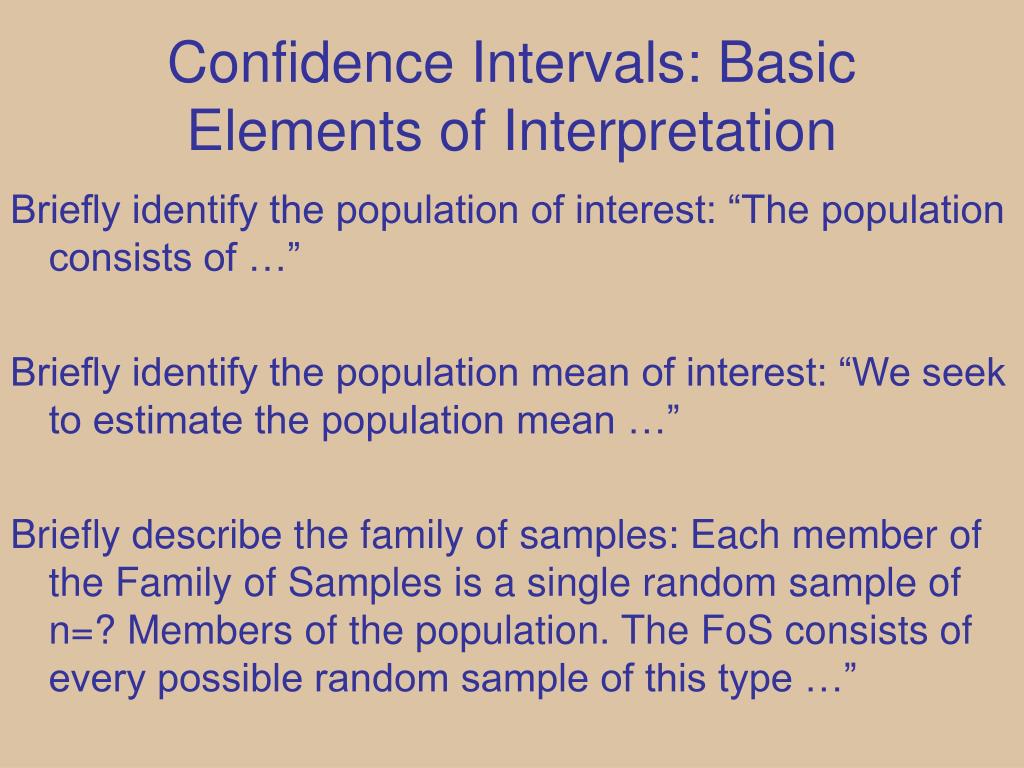 Confidence Intervals: Basic Elements of Interpretation

Briefly identify the population of interest: “The population consists of …”

Briefly identify the population mean of interest: “We seek to estimate the population mean …”

Briefly describe the family of samples: Each member of the Family of Samples is a single random sample of n=? Members of the population. The FoS consists of every possible random sample of this type …”